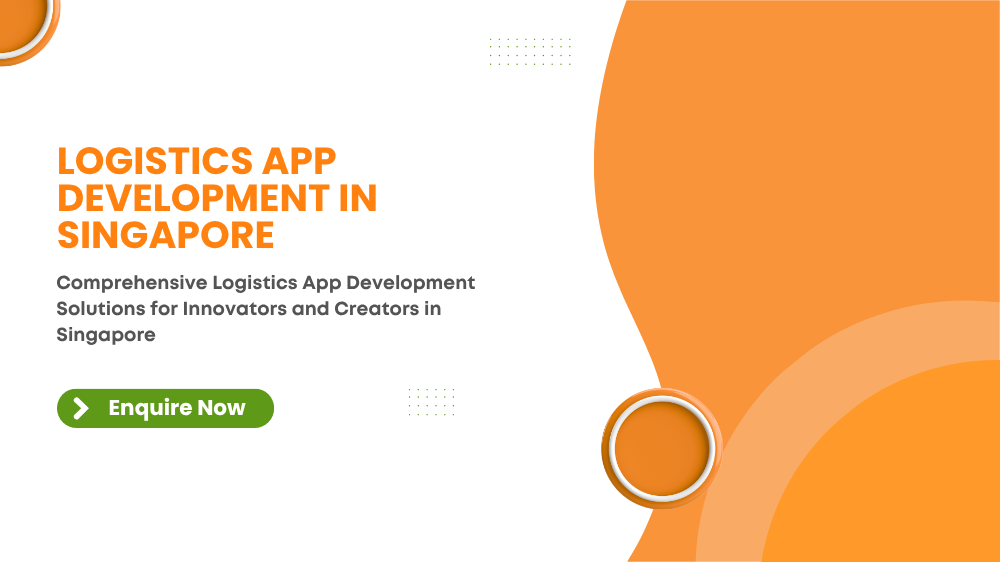 LOGISTICS APP DEVELOPMENT IN SINGAPORE

Comprehensive Logistics App Development Solutions for Innovators and Creators in Singapore

Enquire Now